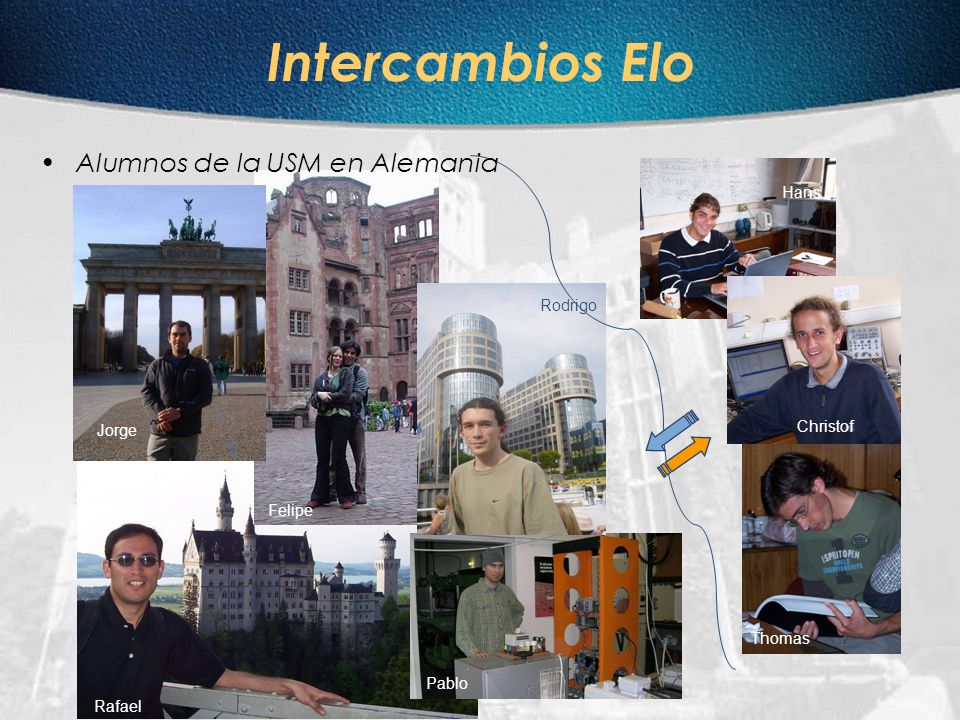 Intercambios Elo

• Alumnos de la USM en Alemania

Jorge

Felipe

Rodrigo

Rafael

Pablo

Hans

Christof

Thomas